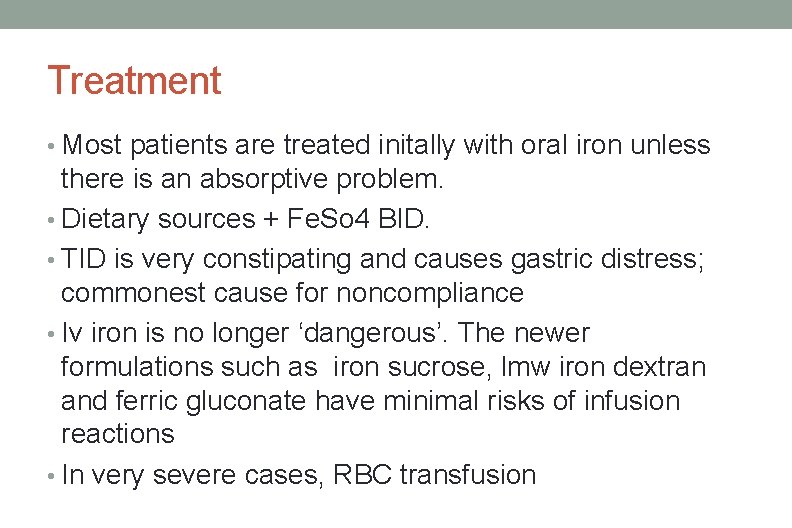 Treatment

• Most patients are treated initally with oral iron unless there is an absorptive problem.
• Dietary sources + FeSo4 BID.
• TID is very constipating and causes gastric distress; commonest cause for noncompliance
• Iv iron is no longer ‘dangerous’. The newer formulations such as iron sucrose, lmw iron dextran and ferric gluconate have minimal risks of infusion reactions
• In very severe cases, RBC transfusion